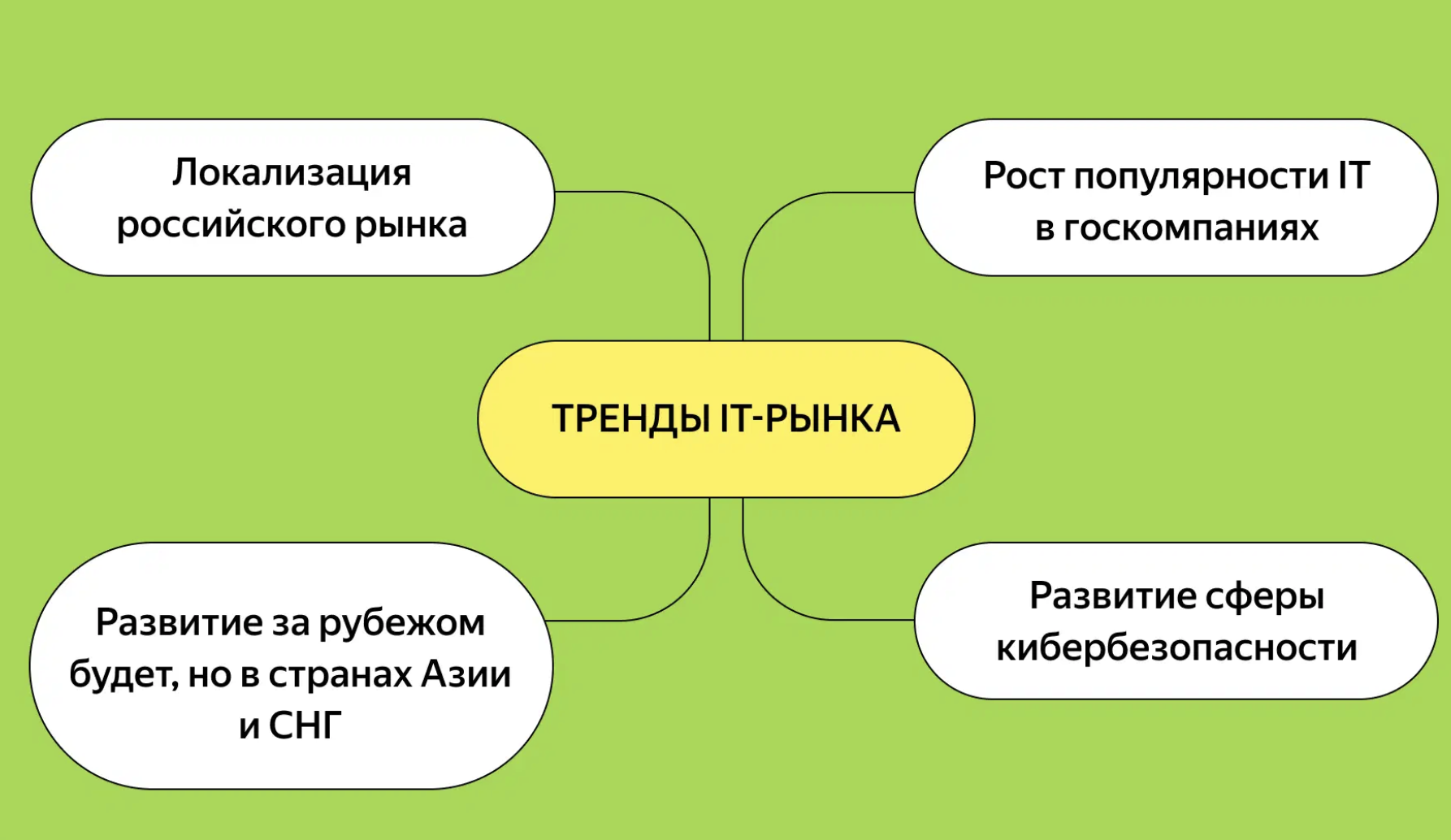 Локализация российского рынка

Рост популярности IT в госкомпаниях

ТРЕНДЫ IT-РЫНКА

Развитие за рубежом будет, но в странах Азии и СНГ

Развитие сферы кибербезопасности